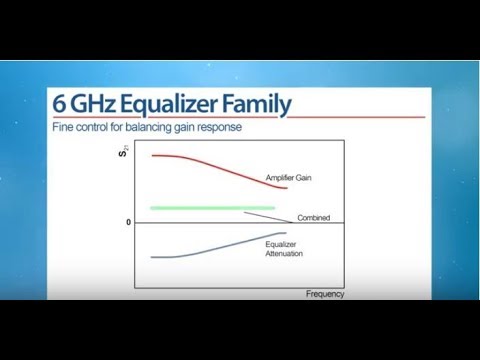 6 GHz Equalizer Family

Fine control for balancing gain response

$S_{21}$

Amplifier Gain

Combined

0

Equalizer Attenuation

Frequency